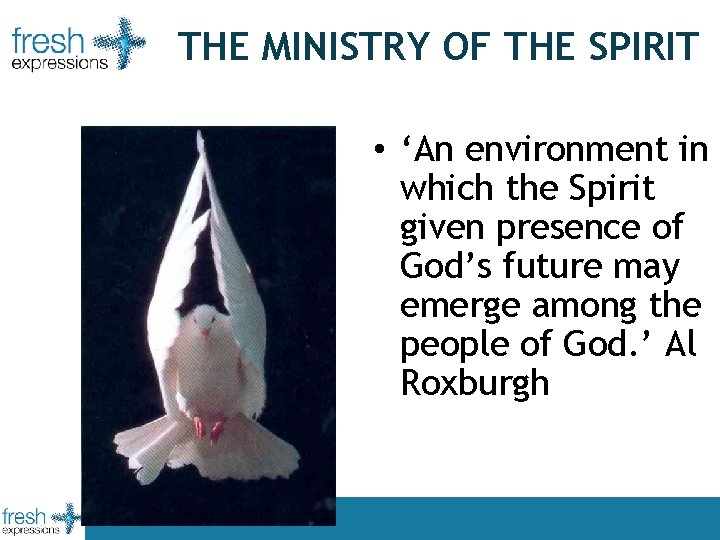 fresh expressions

THE MINISTRY OF THE SPIRIT

• ‘An environment in which the Spirit given presence of God’s future may emerge among the people of God.’ Al Roxburgh

fresh expressions